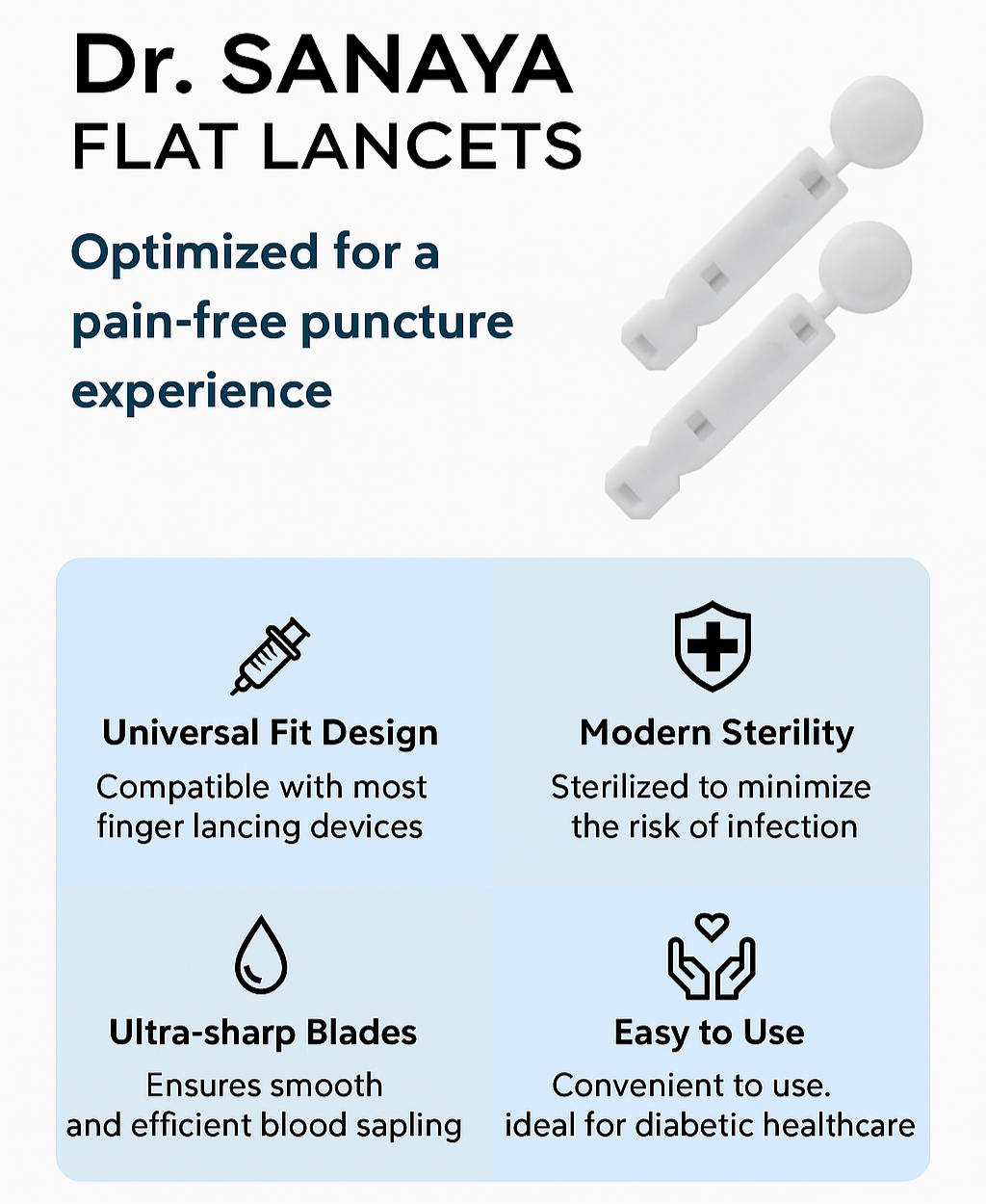 Dr. SANAYA
FLAT LANCETS

Optimized for a pain-free puncture experience

Universal Fit Design
Compatible with most finger lancing devices

Modern Sterility
Sterilized to minimize the risk of infection

Ultra-sharp Blades
Ensures smooth and efficient blood sapling

Easy to Use
Convenient to use. ideal for diabetic healthcare